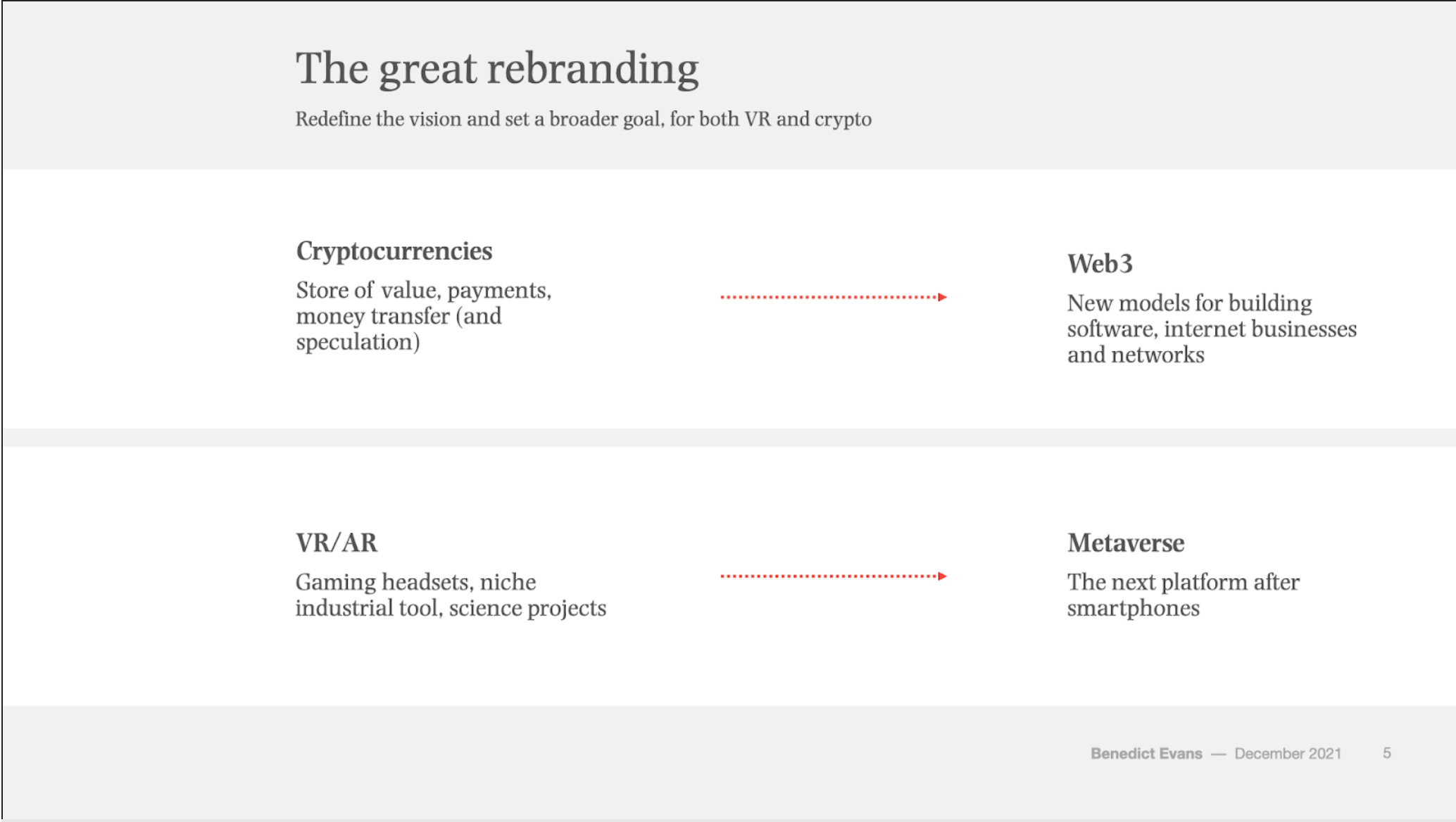 The great rebranding

Redefine the vision and set a broader goal, for both VR and crypto

Cryptocurrencies

Store of value, payments, money transfer (and speculation)

Web3

New models for building software, internet businesses and networks

VR/AR

Gaming headsets, niche industrial tool, science projects

Metaverse

The next platform after smartphones

Benedict Evans — December 2021 5